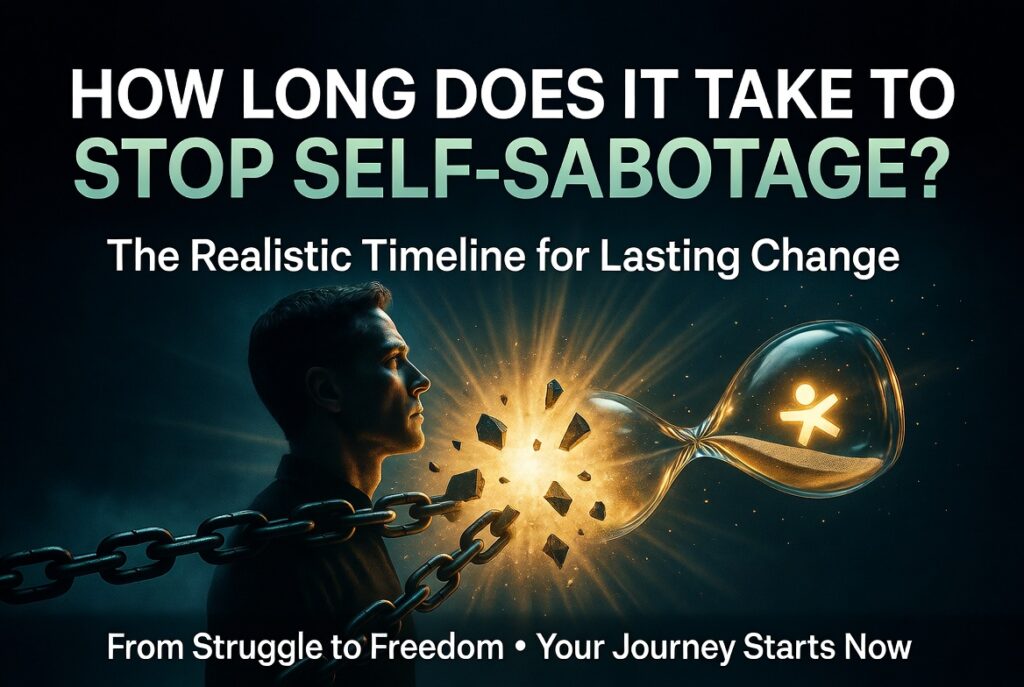 HOW LONG DOES IT TAKE TO STOP SELF-SABOTAGE?

The Realistic Timeline for Lasting Change

From Struggle to Freedom • Your Journey Starts Now